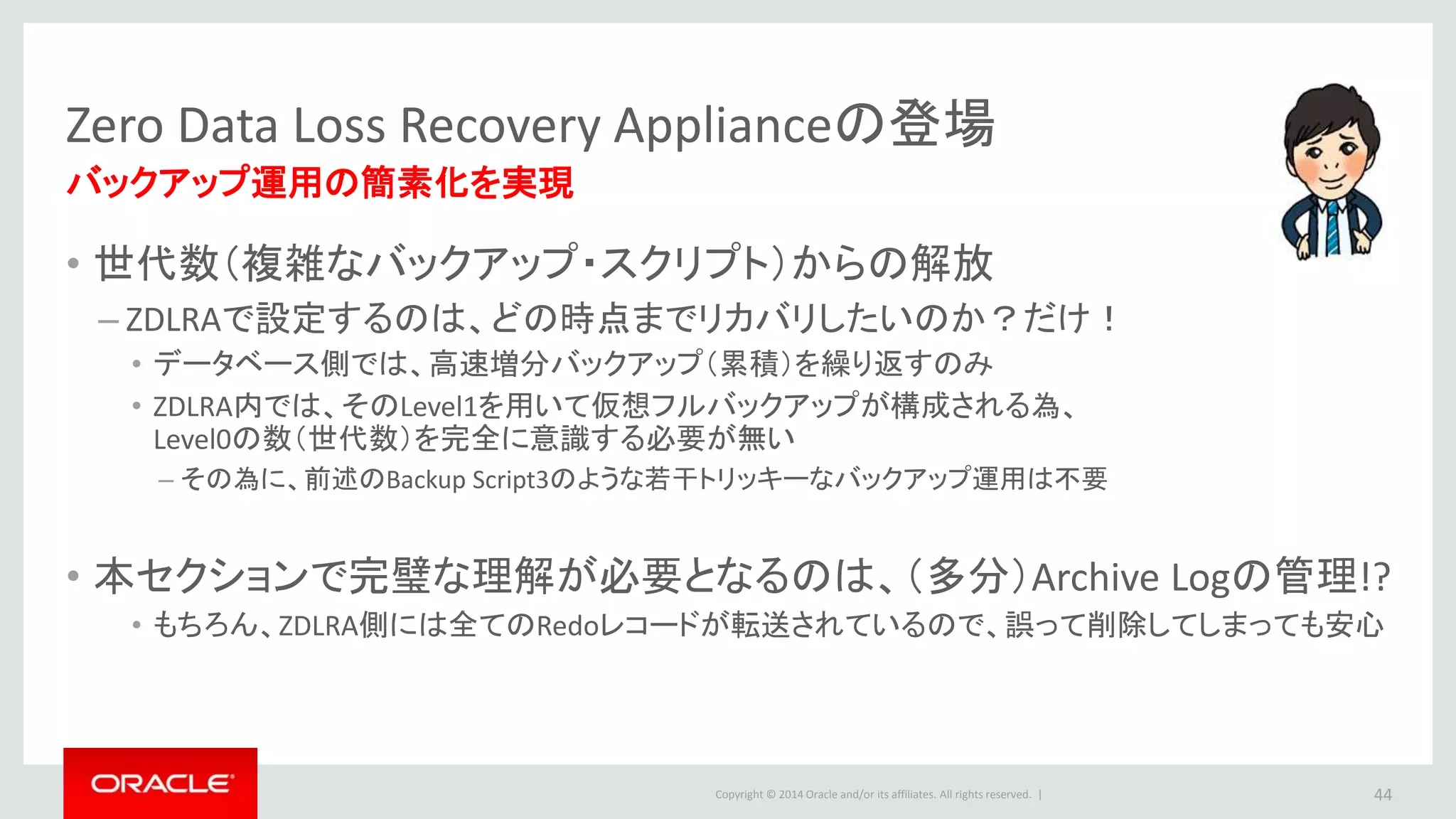 Zero Data Loss Recovery Applianceの登場

バックアップ運用の簡素化を実現

• 世代数（複雑なバックアップ・スクリプト）からの解放

– ZDLRAで設定するのは、どの時点までリカバリしたいのか？だけ！

• データベース側では、高速増分バックアップ（累積）を繰り返すのみ

• ZDLRA内では、そのLevel1を用いて仮想フルバックアップが構成される為、Level0の数（世代数）を完全に意識する必要が無い

– その為に、前述のBackup Script3のような若干トリッキーなバックアップ運用は不要

• 本セクションで完璧な理解が必要となるのは、（多分）Archive Logの管理!?

• もちろん、ZDLRA側には全てのRedoレコードが転送されているので、誤って削除してしまっても安心

ORACLE

Copyright © 2014 Oracle and/or its affiliates. All rights reserved. |

44